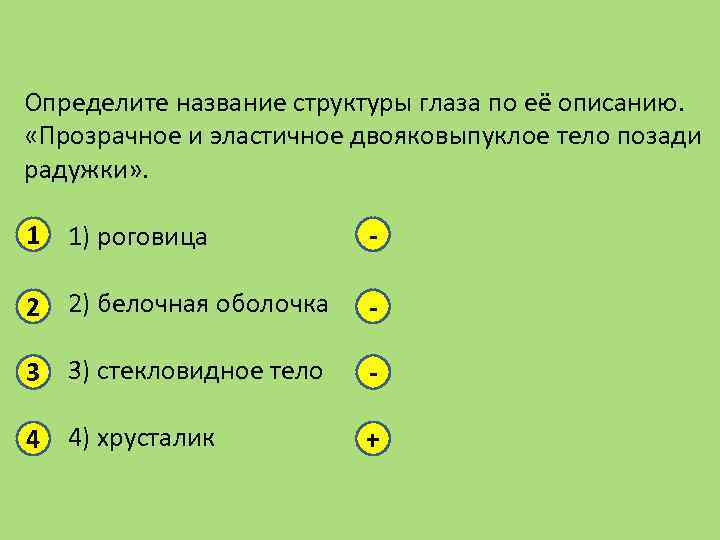 Определите название структуры глаза по её описанию. «Прозрачное и эластичное двояковыпуклое тело позади радужки».

1 1) роговица -

2 2) белочная оболочка -

3 3) стекловидное тело -

4 4) хрусталик +